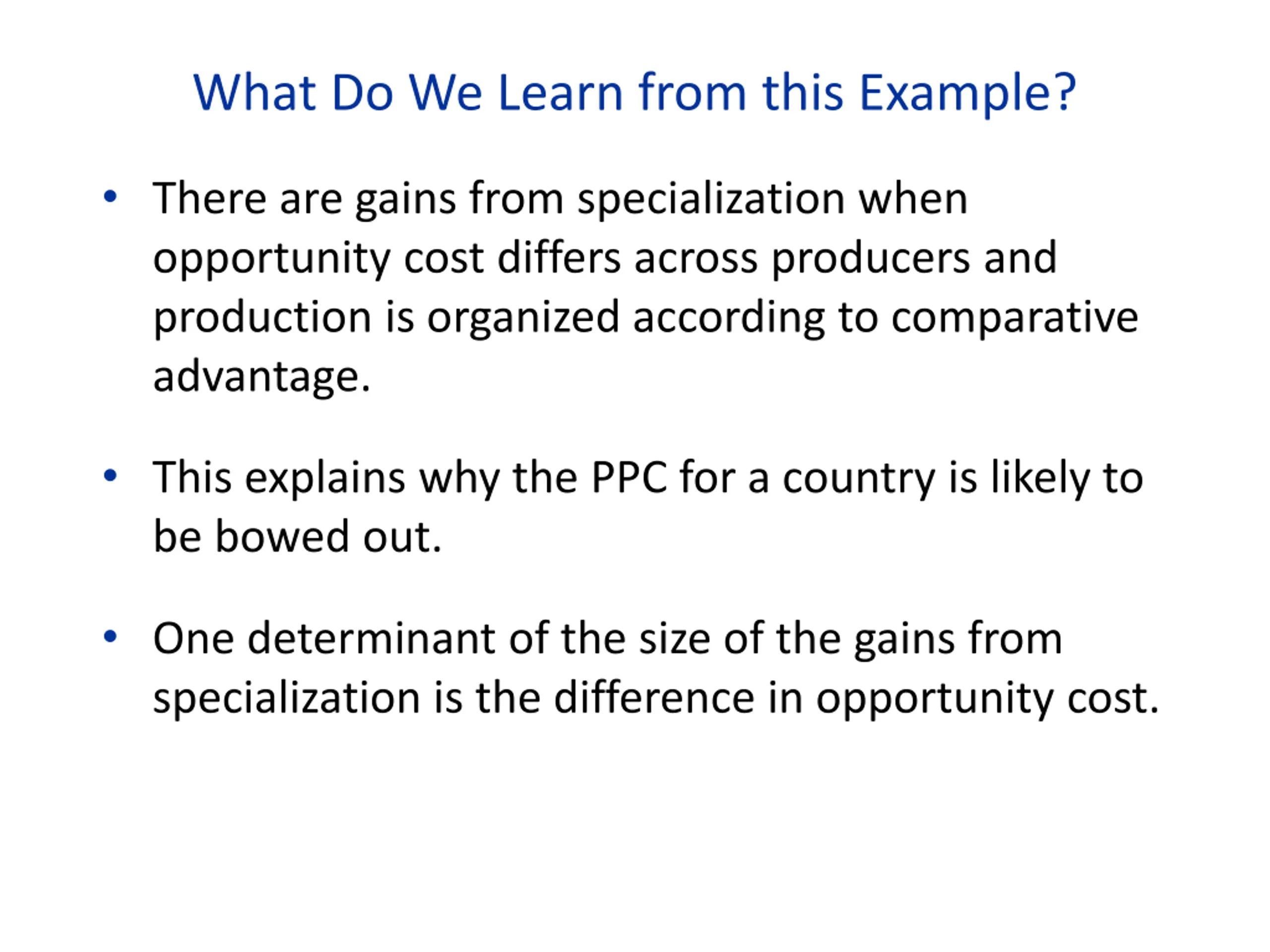 What Do We Learn from this Example?

• There are gains from specialization when opportunity cost differs across producers and production is organized according to comparative advantage.

• This explains why the PPC for a country is likely to be bowed out.

• One determinant of the size of the gains from specialization is the difference in opportunity cost.